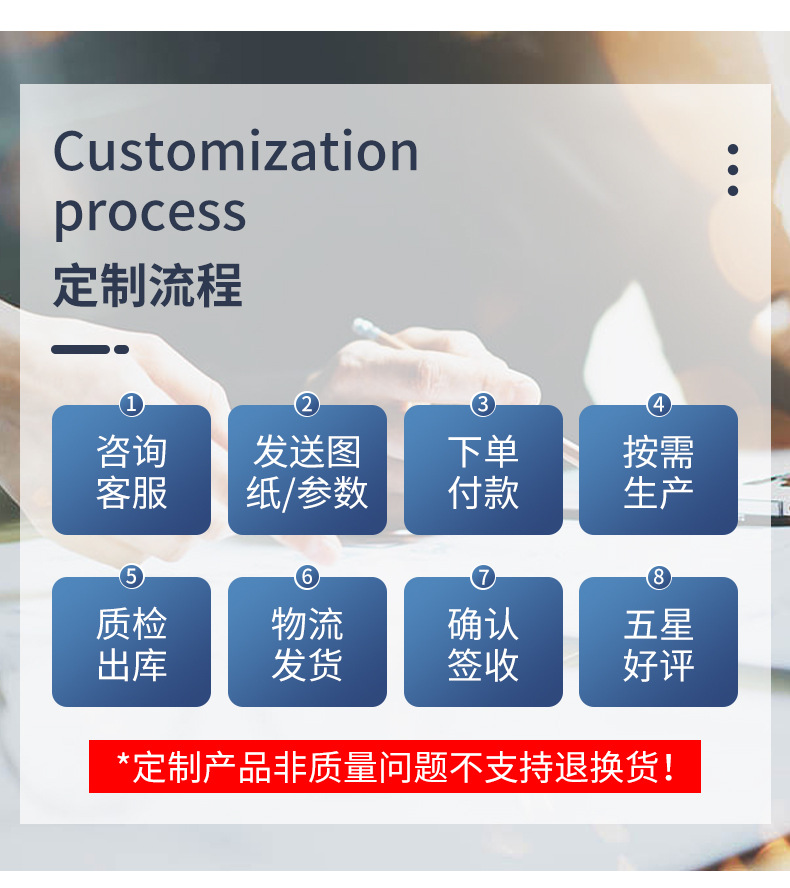 Customization process

定制流程

1 咨询客服

2 发送图纸/参数

3 下单付款

4 按需生产

5 质检出库

6 物流发货

7 确认签收

8 五星好评

*定制产品非质量问题不支持退换货！